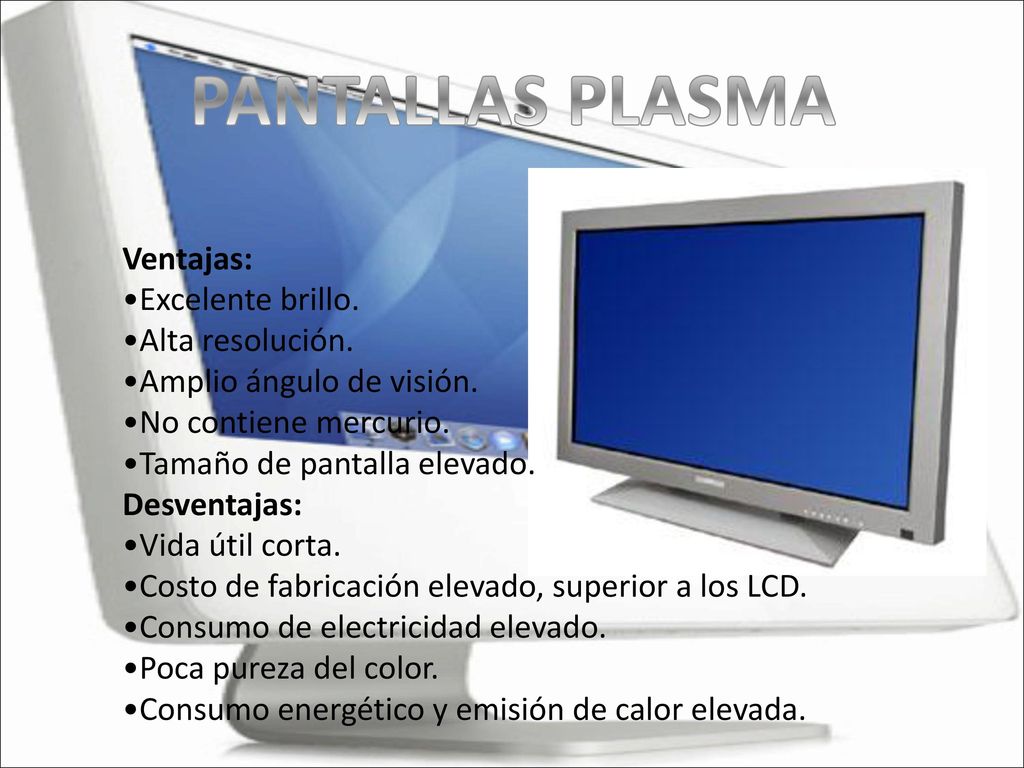 PANTALLAS PLASMA

Ventajas:
•Excelente brillo.
•Alta resolución.
•Amplio ángulo de visión.
•No contiene mercurio.
•Tamaño de pantalla elevado.
Desventajas:
•Vida útil corta.
•Costo de fabricación elevado, superior a los LCD.
•Consumo de electricidad elevado.
•Poca pureza del color.
•Consumo energético y emisión de calor elevada.